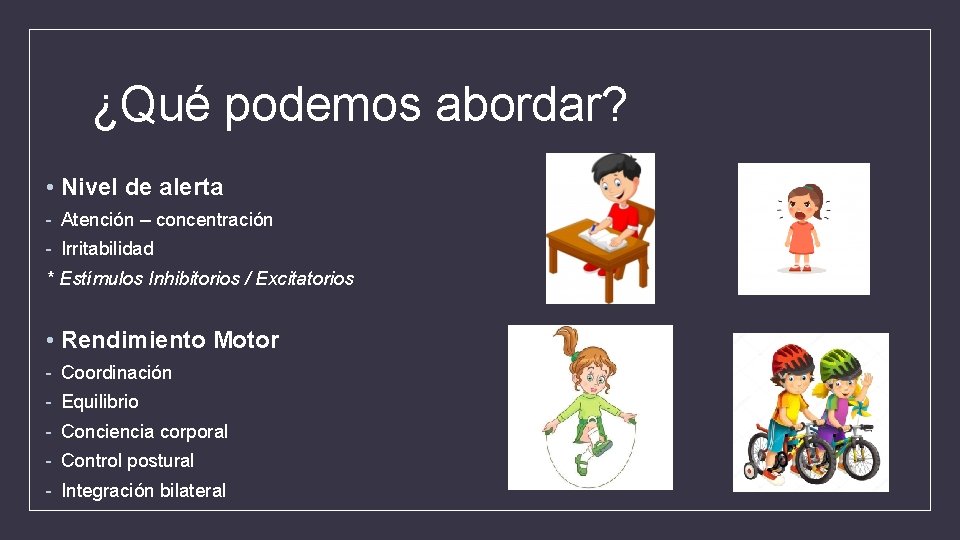 ¿Qué podemos abordar?

• Nivel de alerta
- Atención – concentración
- Irritabilidad
* Estímulos Inhibitorios / Excitatorios

• Rendimiento Motor
- Coordinación
- Equilibrio
- Conciencia corporal
- Control postural
- Integración bilateral